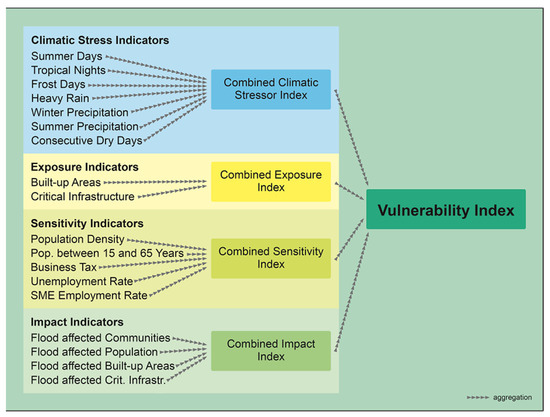 Climatic Stress Indicators
Summer Days
Tropical Nights
Frost Days
Heavy Rain
Winter Precipitation
Summer Precipitation
Consecutive Dry Days

Combined Climatic Stressor Index

Exposure Indicators
Built-up Areas
Critical Infrastructure

Combined Exposure Index

Sensitivity Indicators
Population Density
Pop. between 15 and 65 Years
Business Tax
Unemployment Rate
SME Employment Rate

Combined Sensitivity Index

Impact Indicators
Flood affected Communities
Flood affected Population
Flood affected Built-up Areas
Flood affected Crit. Infrastr.

Combined Impact Index

Vulnerability Index

aggregation